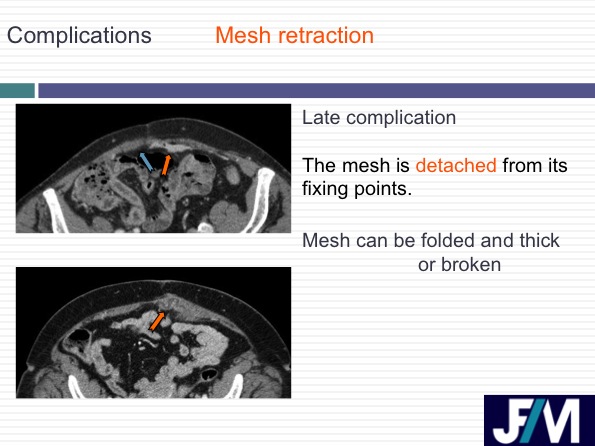 Complications Mesh retraction

Late complication

The mesh is detached from its fixing points.

Mesh can be folded and thick or broken

JFIM